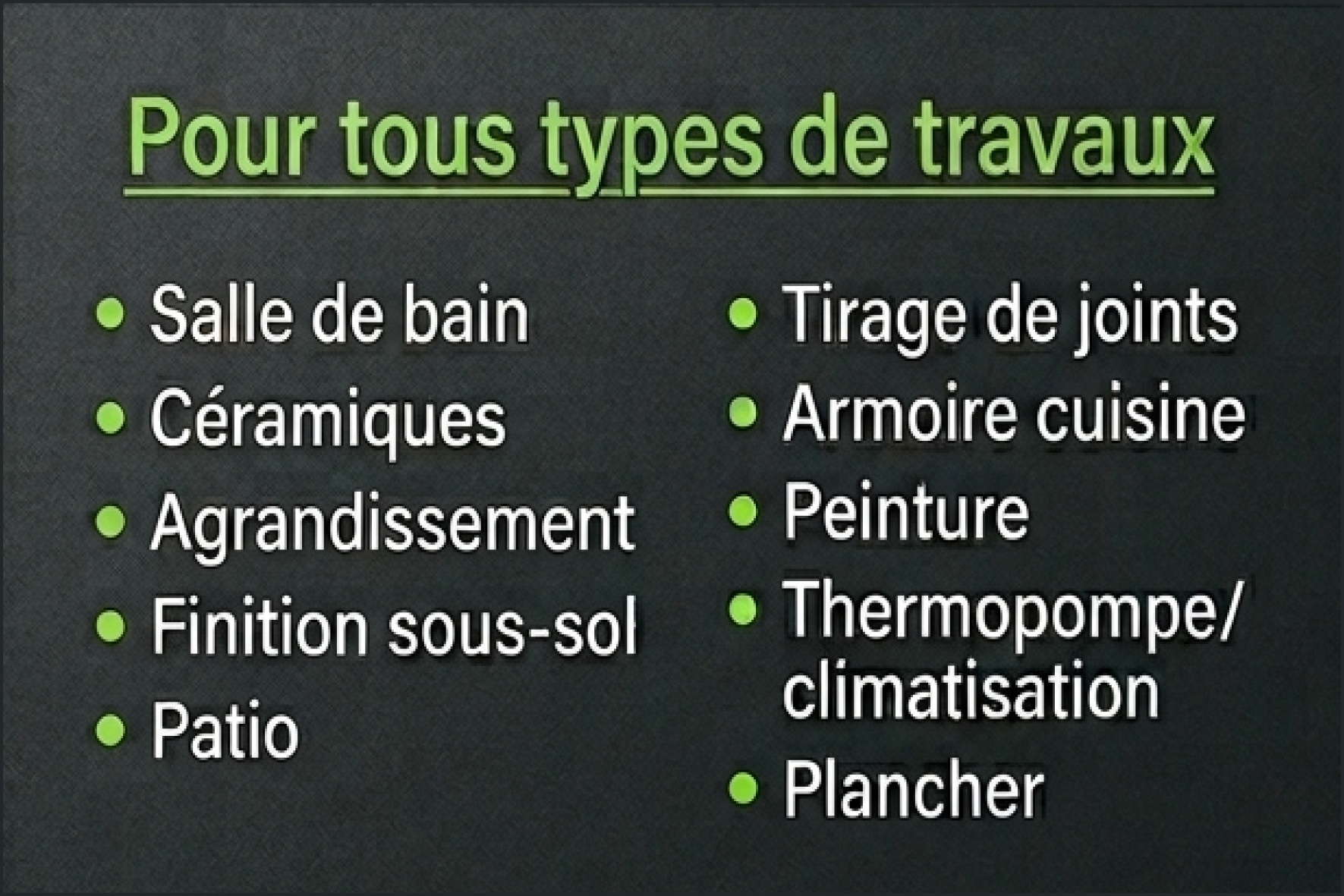 Pour tous types de travaux

- Salle de bain
- Céramiques
- Agrandissement
- Finition sous-sol
- Patio

- Tirage de joints
- Armoire cuisine
- Peinture
- Thermopompe/ climatisation
- Plancher